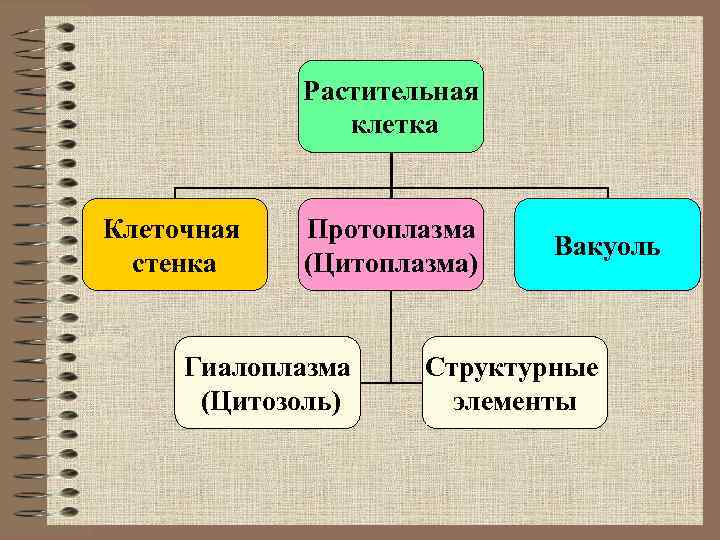 Растительная клетка

Клеточная стенка

Протоплазма (Цитоплазма)

Вакуоль

Гиалоплазма (Цитозоль)

Структурные элементы